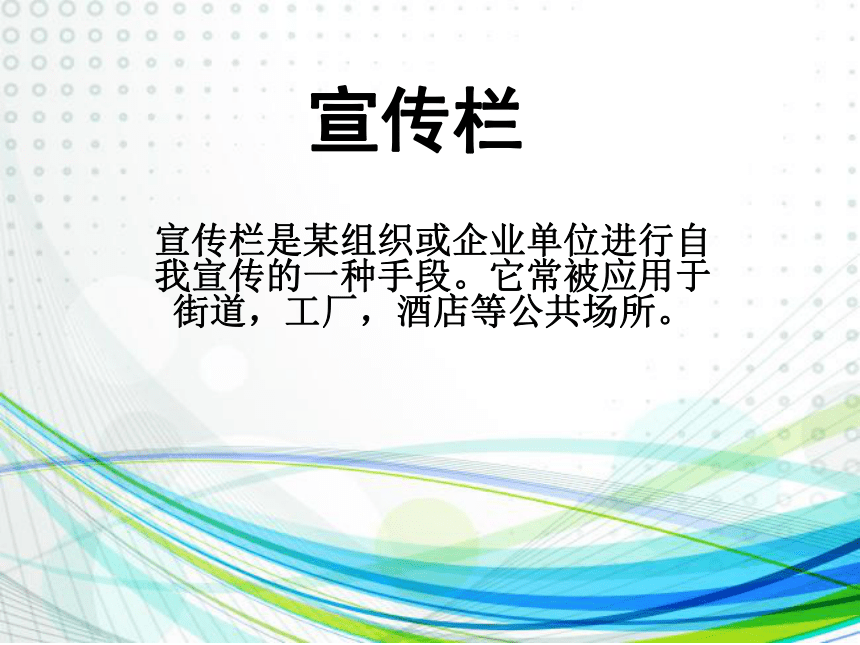 宣传栏

宣传栏是某组织或企业单位进行自我宣传的一种手段。它常被应用于街道，工厂，酒店等公共场所。